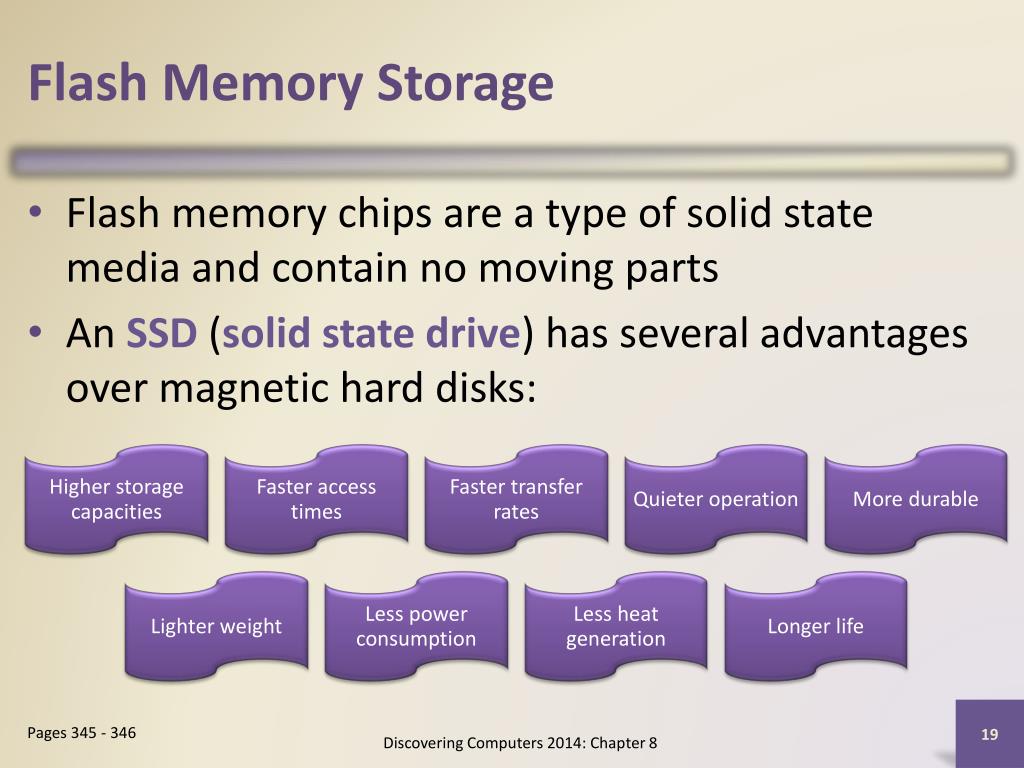 Flash Memory Storage

• Flash memory chips are a type of solid state media and contain no moving parts

• An SSD (solid state drive) has several advantages over magnetic hard disks:

Higher storage capacities

Faster access times

Faster transfer rates

Quieter operation

More durable

Lighter weight

Less power consumption

Less heat generation

Longer life

Pages 345 - 346

Discovering Computers 2014: Chapter 8

19